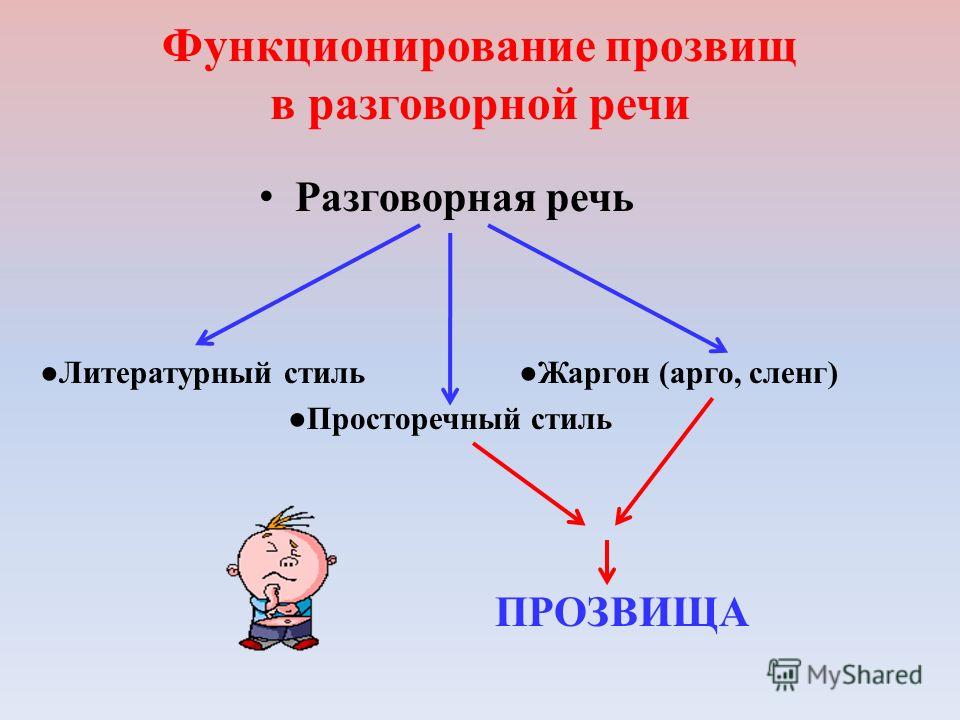 Функционирование прозвищ в разговорной речи

• Разговорная речь

●Литературный стиль

●Жаргон (арго, сленг)

●Просторечный стиль

ПРОЗВИЩА

MyShared